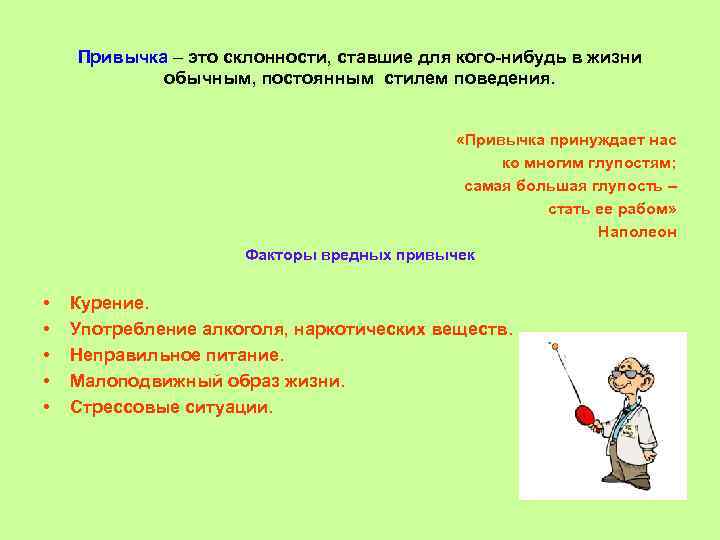 Привычка – это склонности, ставшие для кого-нибудь в жизни обычным, постоянным стилем поведения.

«Привычка принуждает нас ко многим глупостям; самая большая глупость – стать ее рабом»
Наполеон

Факторы вредных привычек

• Курение.
• Употребление алкоголя, наркотических веществ.
• Неправильное питание.
• Малоподвижный образ жизни.
• Стрессовые ситуации.